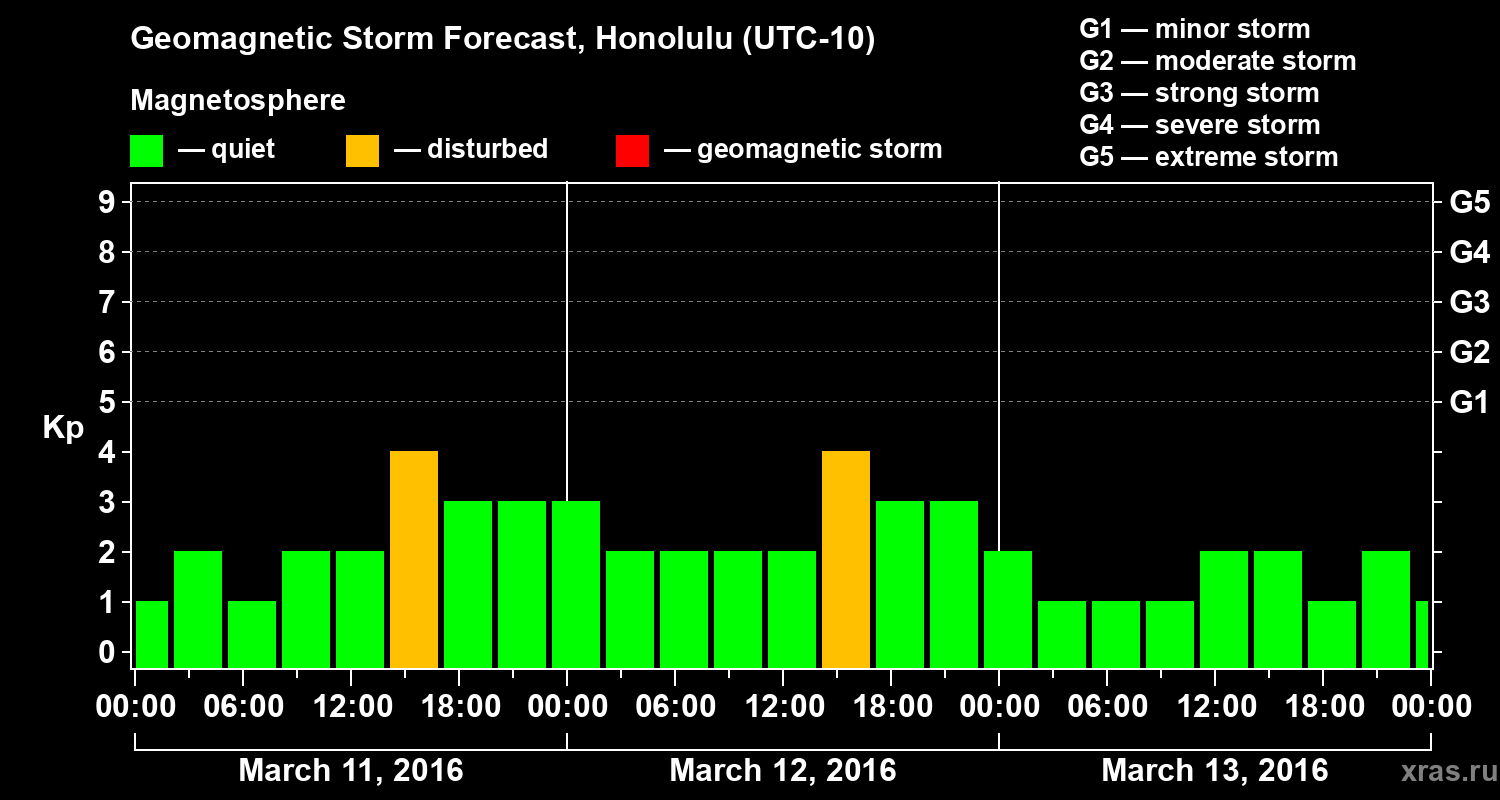 Geomagnetic Storm Forecast, Honolulu (UTC-10)

Magnetosphere

— quiet — disturbed — geomagnetic storm

G1 — minor storm
G2 — moderate storm
G3 — strong storm
G4 — severe storm
G5 — extreme storm

Kp

9
8
7
6
5
4
3
2
1
0

G5
G4
G3
G2
G1

00:00 06:00 12:00 18:00 00:00 06:00 12:00 18:00 00:00 06:00 12:00 18:00 00:00

March 11, 2016
March 12, 2016
March 13, 2016

xras.ru